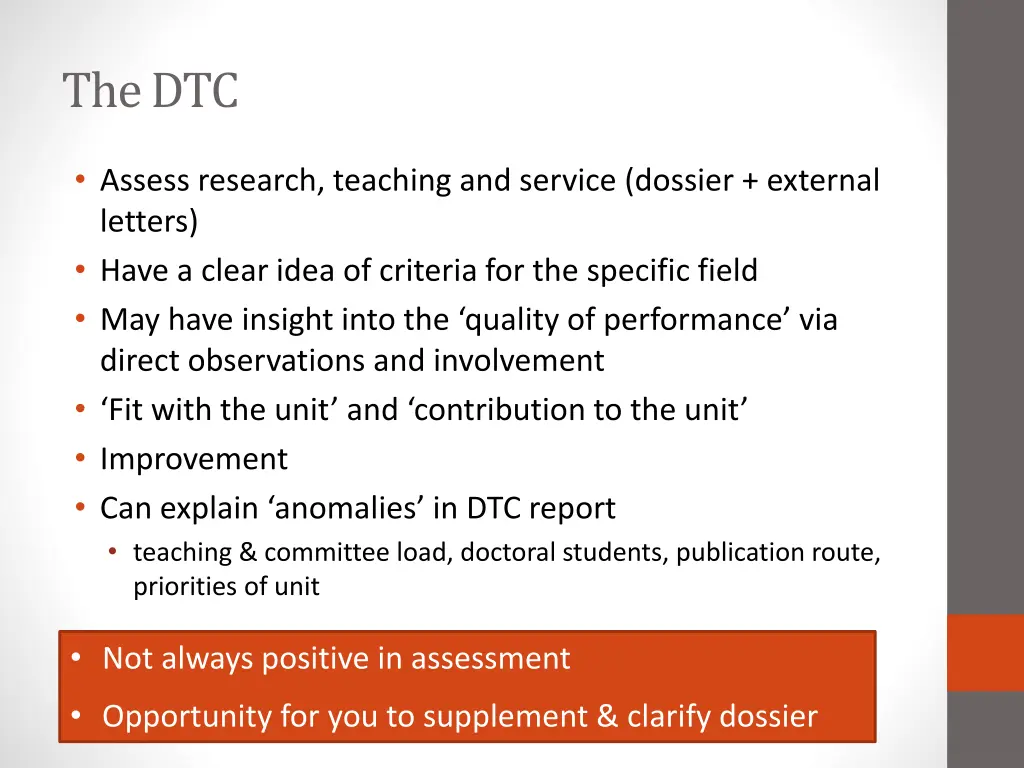 The DTC

• Assess research, teaching and service (dossier + external letters)
• Have a clear idea of criteria for the specific field
• May have insight into the ‘quality of performance’ via direct observations and involvement
• ‘Fit with the unit’ and ‘contribution to the unit’
• Improvement
• Can explain ‘anomalies’ in DTC report
  • teaching & committee load, doctoral students, publication route, priorities of unit

• Not always positive in assessment
• Opportunity for you to supplement & clarify dossier